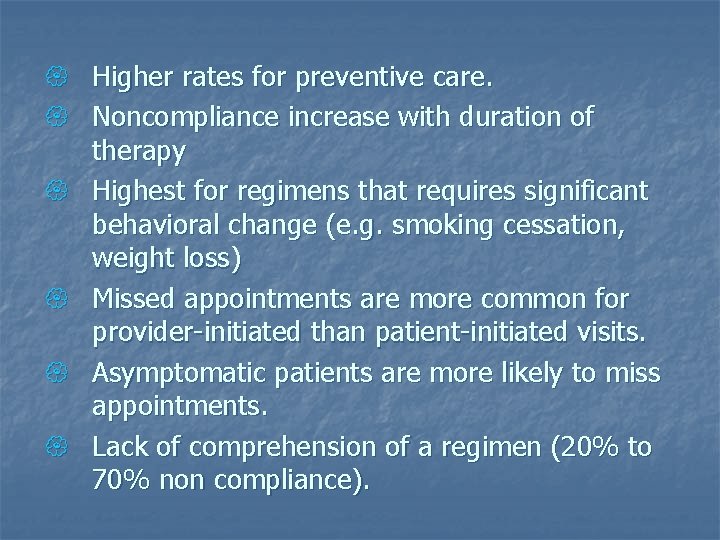 Higher rates for preventive care.
Noncompliance increase with duration of therapy
Highest for regimens that requires significant behavioral change (e.g. smoking cessation, weight loss)
Missed appointments are more common for provider-initiated than patient-initiated visits.
Asymptomatic patients are more likely to miss appointments.
Lack of comprehension of a regimen (20% to 70% non compliance).